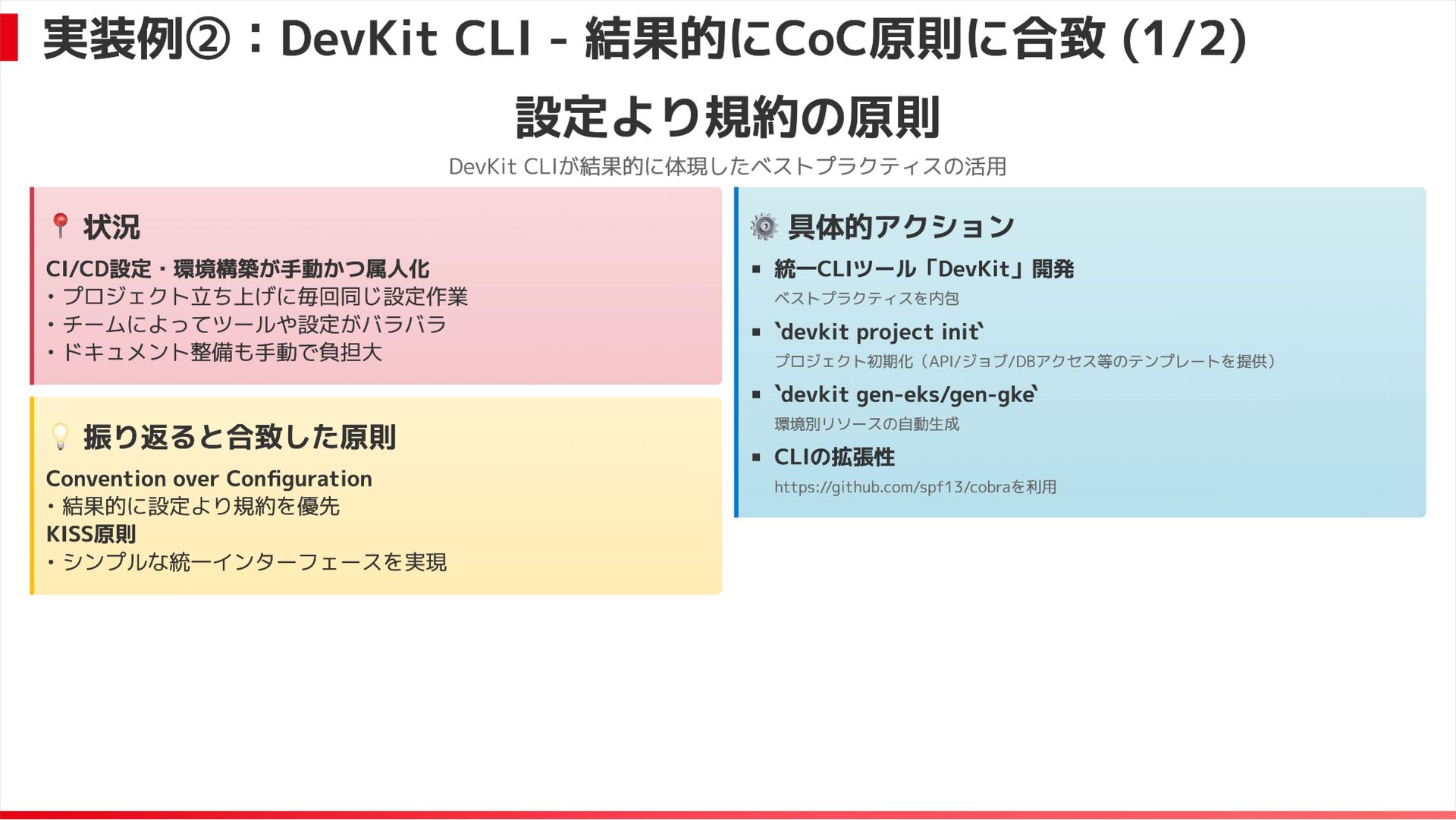 実装例②：DevKit CLI - 結果的にCoC原則に合致 (1/2)

設定より規約の原則

DevKit CLIが結果的に体現したベストプラクティスの活用

📍 状況

CI/CD設定・環境構築が手動かつ属人化
・プロジェクト立ち上げに毎回同じ設定作業
・チームによってツールや設定がバラバラ
・ドキュメント整備も手動で負担大

💡 振り返ると合致した原則

Convention over Configuration
・結果的に設定より規約を優先
KISS原則
・シンプルな統一インターフェースを実現

⚙️ 具体的アクション

▪ 統一CLIツール「DevKit」開発
ベストプラクティスを内包

▪ `devkit project init`
プロジェクト初期化（API/ジョブ/DBアクセス等のテンプレートを提供）

▪ `devkit gen-eks/gen-gke`
環境別リソースの自動生成

▪ CLIの拡張性
https://github.com/spf13/cobraを利用